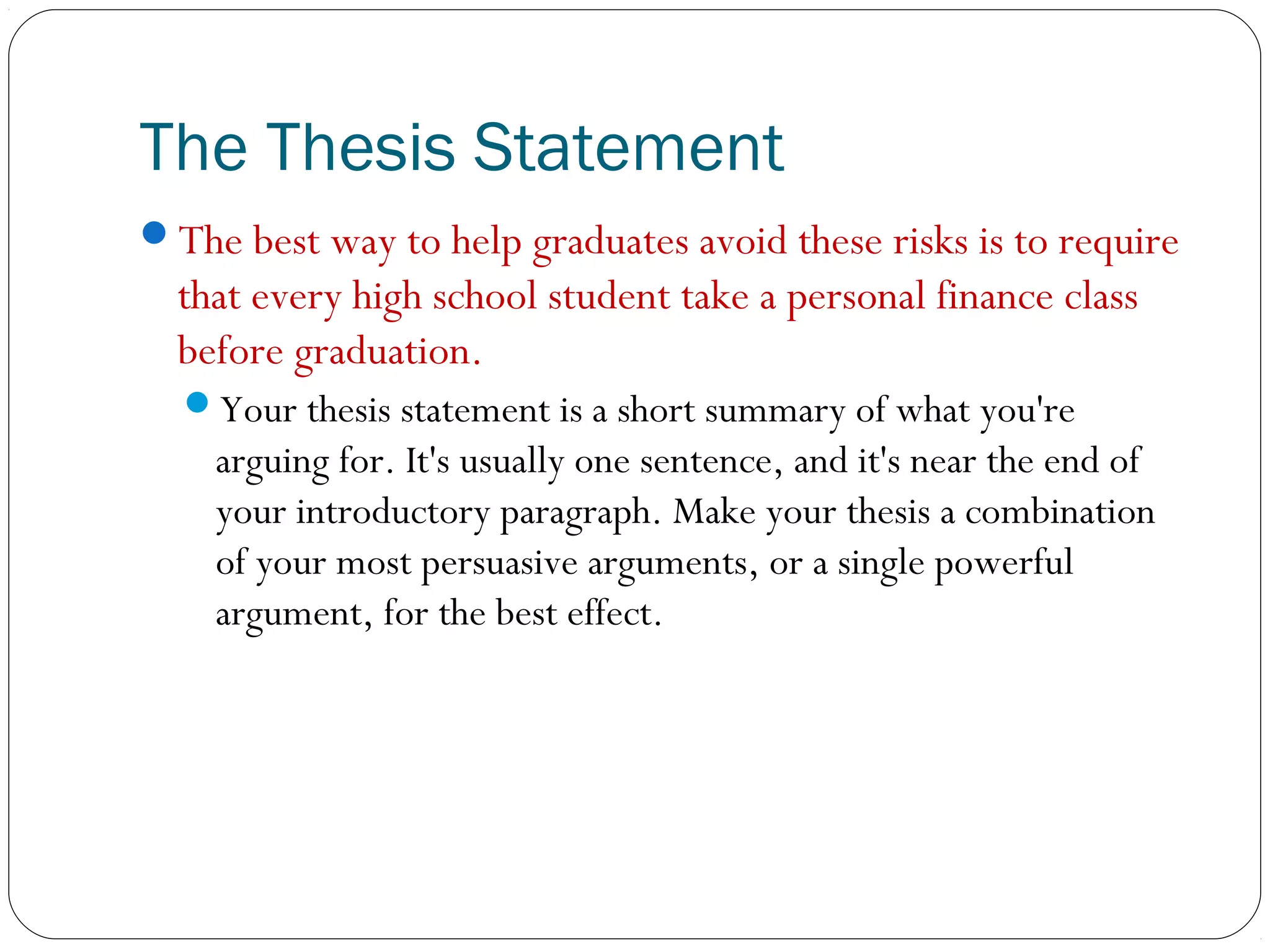 The Thesis Statement

The best way to help graduates avoid these risks is to require that every high school student take a personal finance class before graduation.

Your thesis statement is a short summary of what you're arguing for. It's usually one sentence, and it's near the end of your introductory paragraph. Make your thesis a combination of your most persuasive arguments, or a single powerful argument, for the best effect.